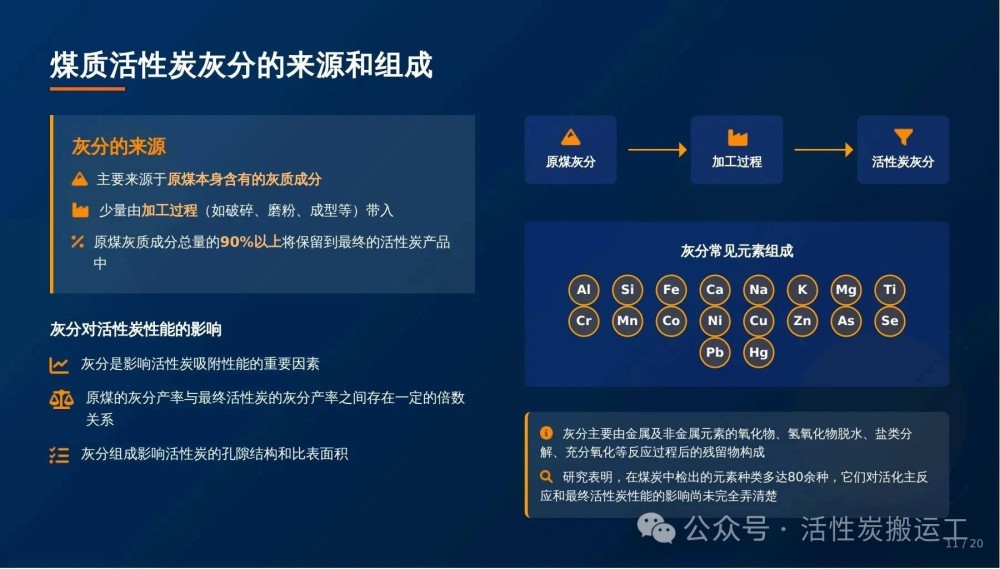 煤质活性炭灰分的来源和组成

灰分的来源

主要来源于原煤本身含有的灰质成分

少量由加工过程（如破碎、磨粉、成型等）带入

原煤灰质成分总量的90%以上将保留到最终的活性炭产品中

灰分对活性炭性能的影响

灰分是影响活性炭吸附性能的重要因素

原煤的灰分产率与最终活性炭的灰分产率之间存在一定的倍数关系

灰分组成影响活性炭的孔隙结构和比表面积

原煤灰分

加工过程

活性炭灰分

灰分常见元素组成

Al Si Fe Ca Na K Mg Ti

Cr Mn Co Ni Cu Zn As Se

Pb Hg

灰分主要由金属及非金属元素的氧化物、氢氧化物脱水、盐类分解、充分氧化等反应过程后的残留物构成

研究表明，在煤炭中检出的元素种类多达80余种，它们对活化主反应和最终活性炭性能的影响尚未完全弄清楚

公众号 · 活性炭搬运工

11 / 20